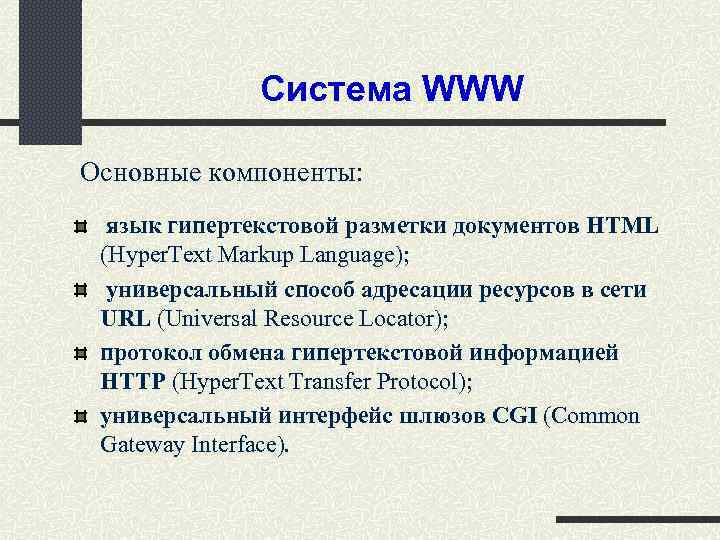 Система WWW

Основные компоненты:

язык гипертекстовой разметки документов HTML (HyperText Markup Language);

универсальный способ адресации ресурсов в сети URL (Universal Resource Locator);

протокол обмена гипертекстовой информацией HTTP (HyperText Transfer Protocol);

универсальный интерфейс шлюзов CGI (Common Gateway Interface).